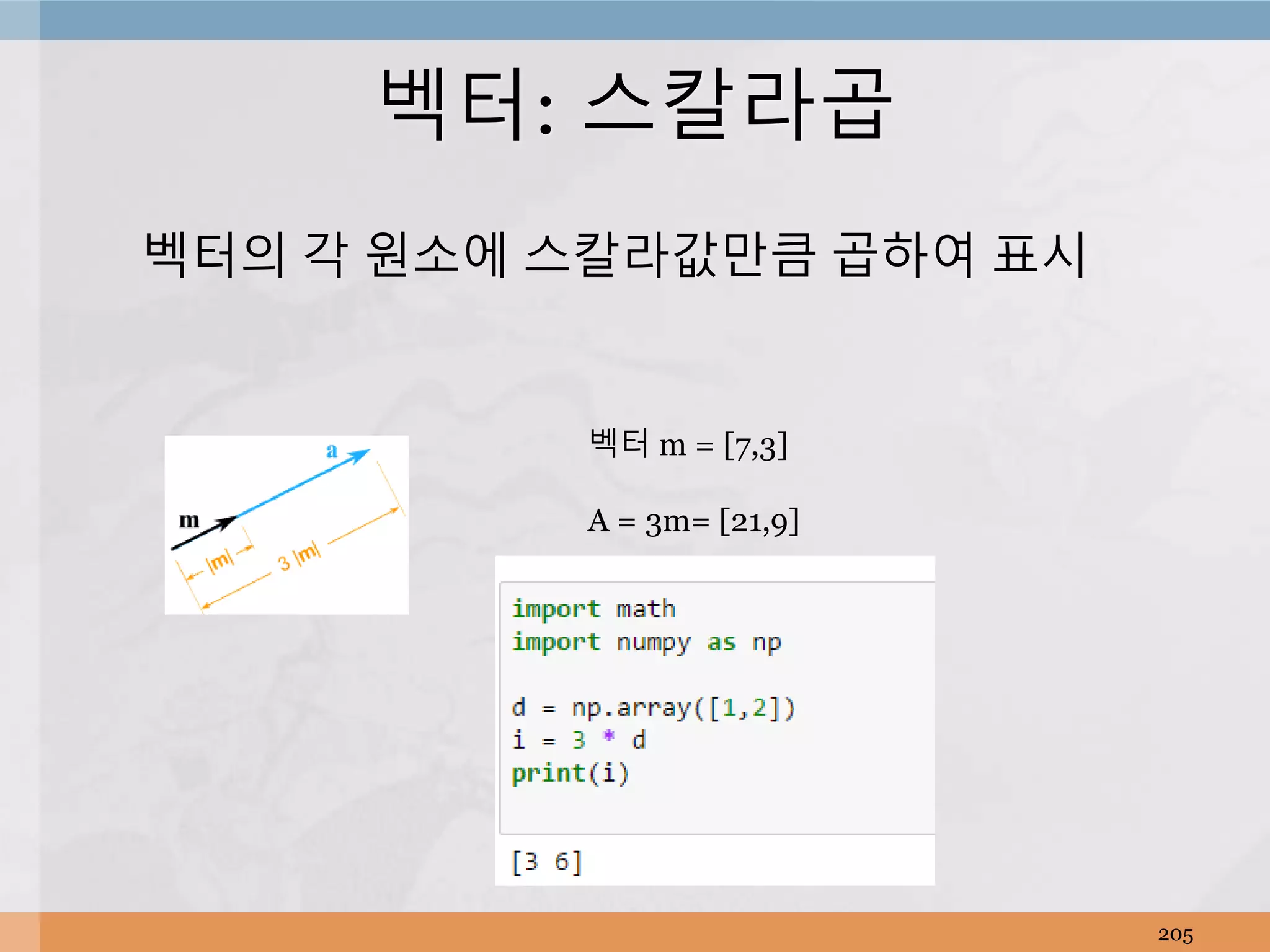 벡터: 스칼라곱

벡터의 각 원소에 스칼라값만큼 곱하여 표시

a

m

|m|

3 |m|

벡터 m = [7,3]

A = 3m= [21,9]

import math
import numpy as np

d = np.array([1,2])
i = 3 * d
print(i)

[3 6]

205